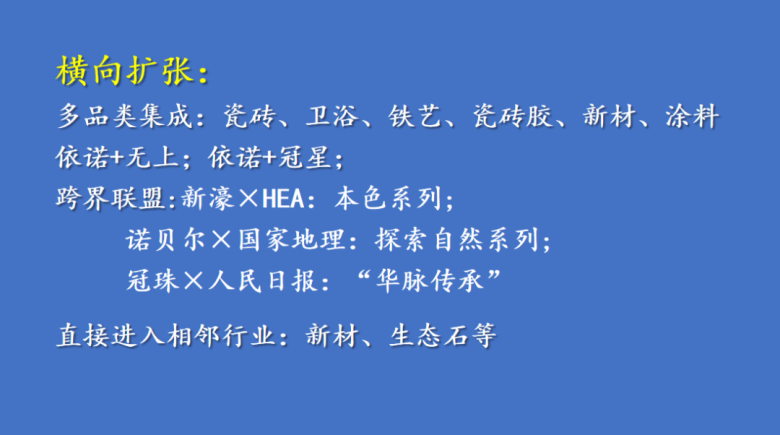 横向扩张：

多品类集成：瓷砖、卫浴、铁艺、瓷砖胶、新材、涂料

依诺+无上；依诺+冠星；

跨界联盟:新濠×HEA：本色系列；

诺贝尔×国家地理：探索自然系列；

冠珠×人民日报：“华脉传承”

直接进入相邻行业：新材、生态石等